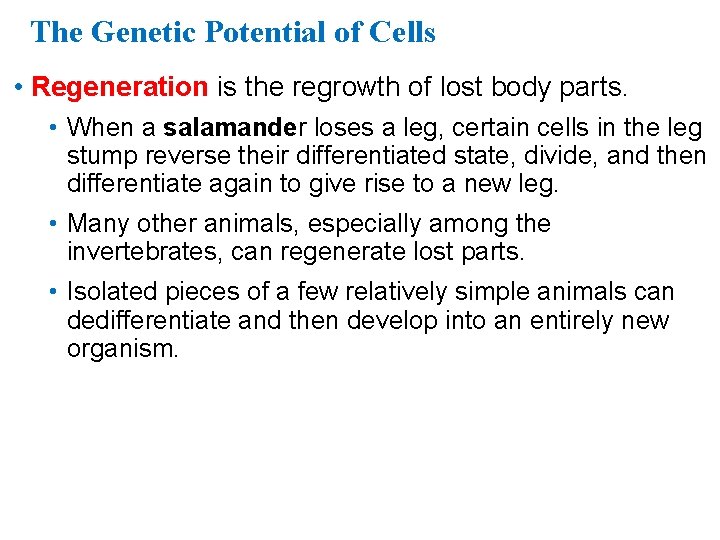 The Genetic Potential of Cells

• Regeneration is the regrowth of lost body parts.

• When a salamander loses a leg, certain cells in the leg stump reverse their differentiated state, divide, and then differentiate again to give rise to a new leg.

• Many other animals, especially among the invertebrates, can regenerate lost parts.

• Isolated pieces of a few relatively simple animals can dedifferentiate and then develop into an entirely new organism.